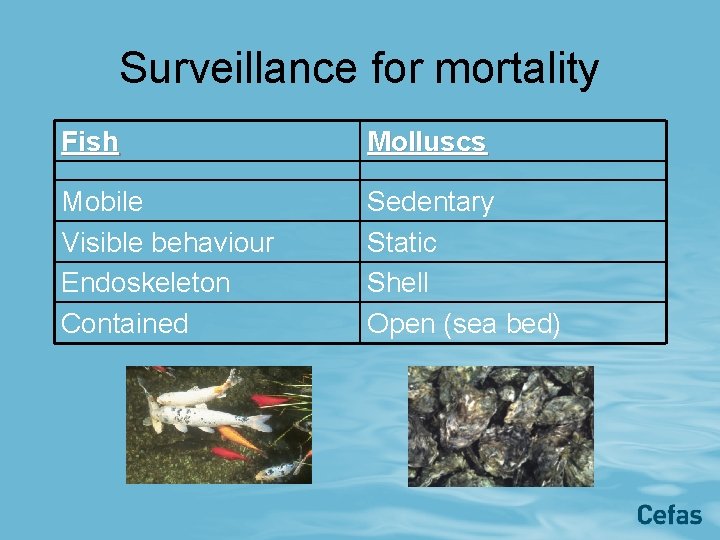 Surveillance for mortality

| Fish | Molluscs |
|---|---|
| | |
| Mobile | Sedentary |
| Visible behaviour | Static |
| Endoskeleton | Shell |
| Contained | Open (sea bed) |

Cefas